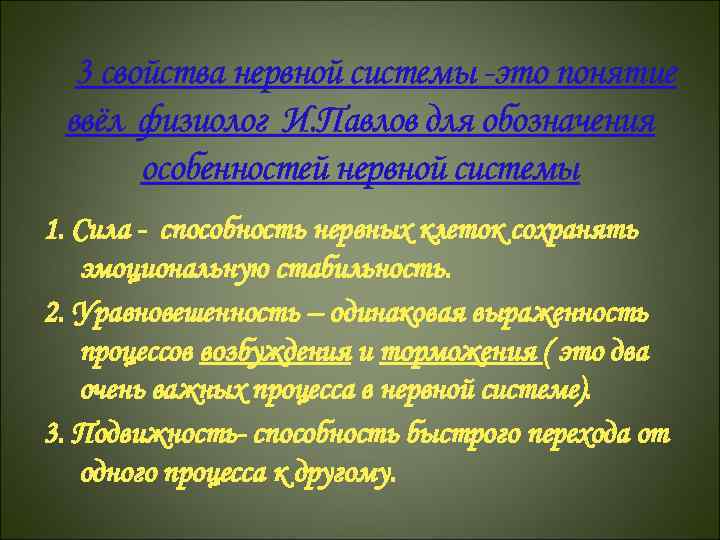 3 свойства нервной системы -это понятие ввёл физиолог И.Павлов для обозначения особенностей нервной системы

1. Сила - способность нервных клеток сохранять эмоциональную стабильность.

2. Уравновешенность – одинаковая выраженность процессов возбуждения и торможения ( это два очень важных процесса в нервной системе).

3. Подвижность- способность быстрого перехода от одного процесса к другому.